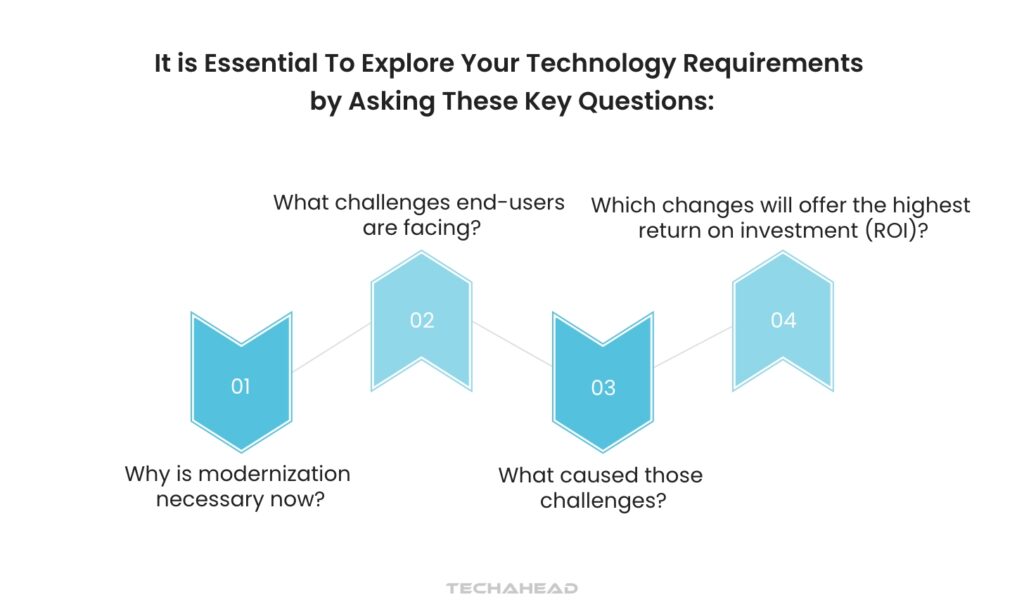 It is Essential To Explore Your Technology Requirements by Asking These Key Questions:

01
Why is modernization necessary now?

02
What challenges end-users are facing?

03
What caused those challenges?

04
Which changes will offer the highest return on investment (ROI)?

TECHAHEAD